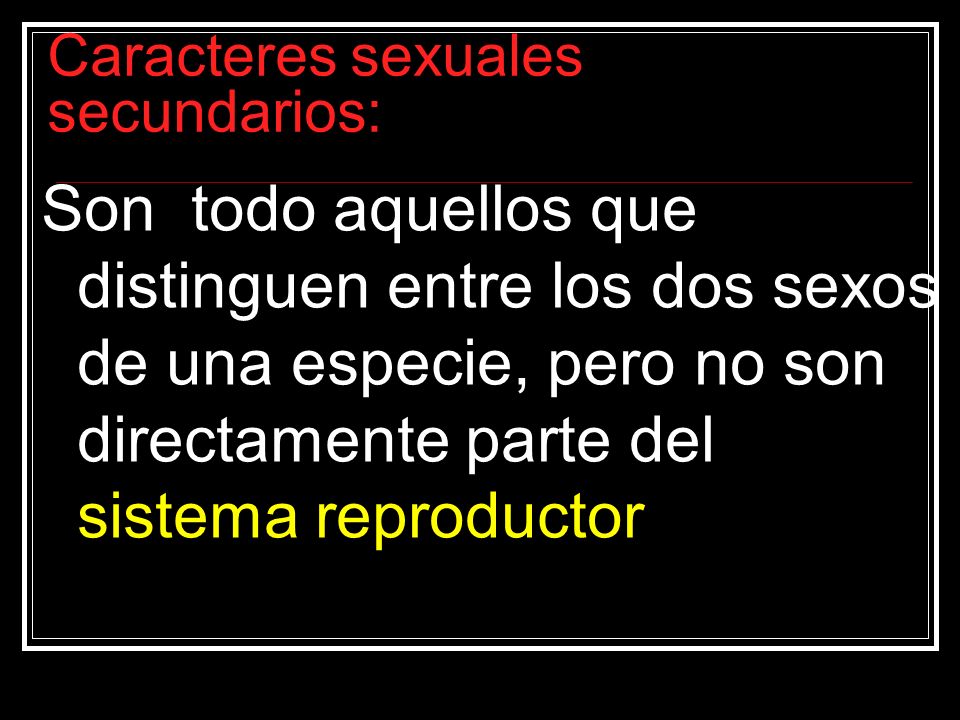 Caracteres sexuales secundarios:

Son todo aquellos que distinguen entre los dos sexos de una especie, pero no son directamente parte del sistema reproductor